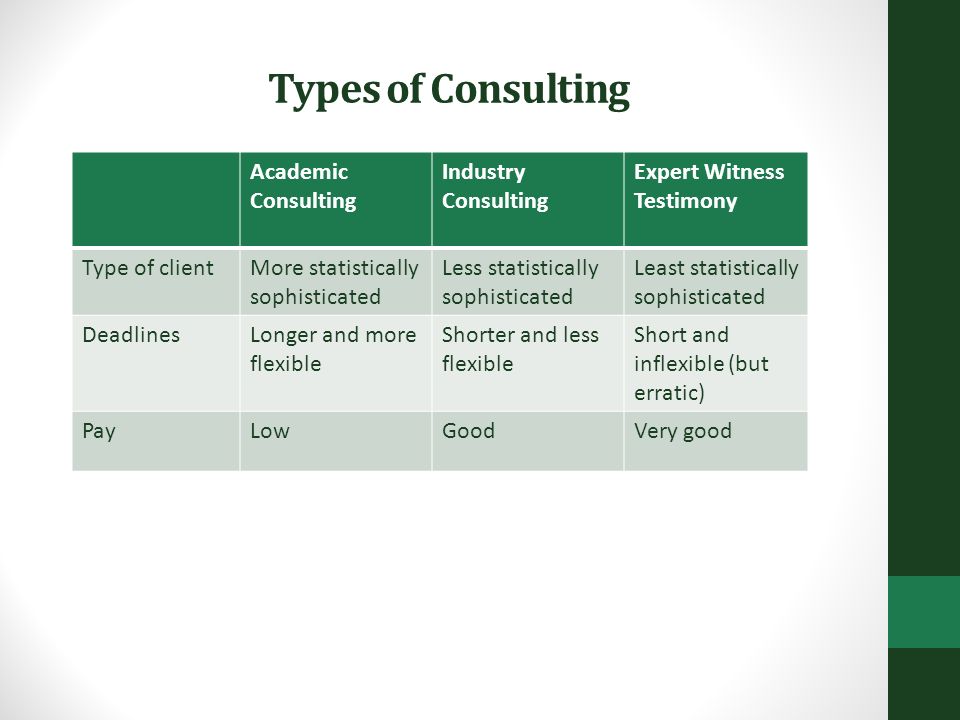 Types of Consulting

| | Academic Consulting | Industry Consulting | Expert Witness Testimony |
|---|---|---|---|
| Type of client | More statistically sophisticated | Less statistically sophisticated | Least statistically sophisticated |
| Deadlines | Longer and more flexible | Shorter and less flexible | Short and inflexible (but erratic) |
| Pay | Low | Good | Very good |